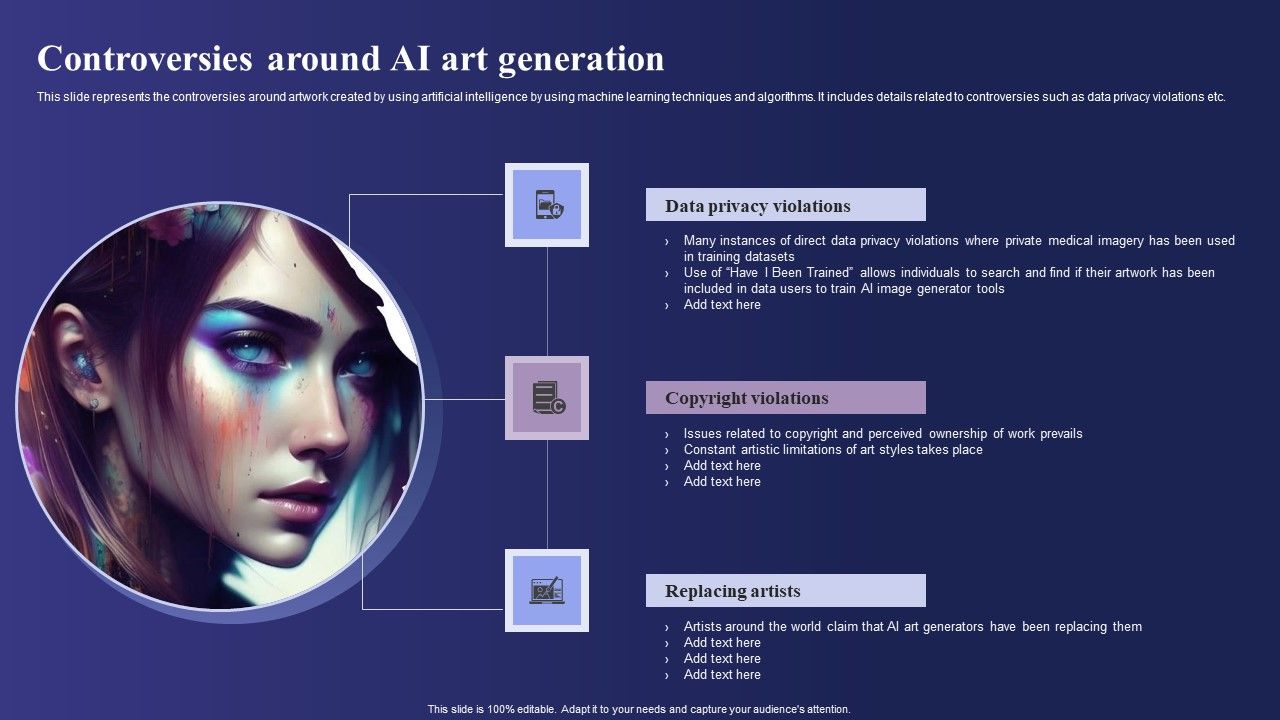 Controversies around AI art generation

This slide represents the controversies around artwork created by using artificial intelligence by using machine learning techniques and algorithms. It includes details related to controversies such as data privacy violations etc.

Data privacy violations

› Many instances of direct data privacy violations where private medical imagery has been used in training datasets
› Use of "Have I Been Trained" allows individuals to search and find if their artwork has been included in data users to train AI image generator tools
› Add text here

Copyright violations

› Issues related to copyright and perceived ownership of work prevails
› Constant artistic limitations of art styles takes place
› Add text here
› Add text here

Replacing artists

› Artists around the world claim that AI art generators have been replacing them
› Add text here
› Add text here
› Add text here

This slide is 100% editable. Adapt it to your needs and capture your audience's attention.